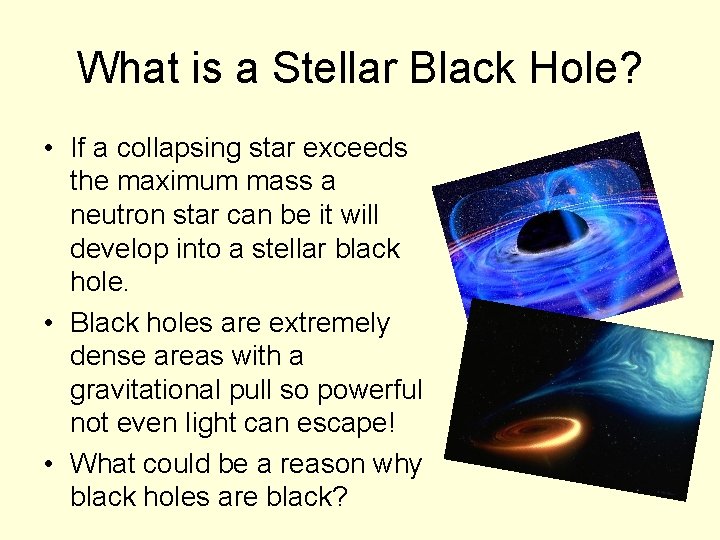 What is a Stellar Black Hole?

• If a collapsing star exceeds the maximum mass a neutron star can be it will develop into a stellar black hole.

• Black holes are extremely dense areas with a gravitational pull so powerful not even light can escape!

• What could be a reason why black holes are black?